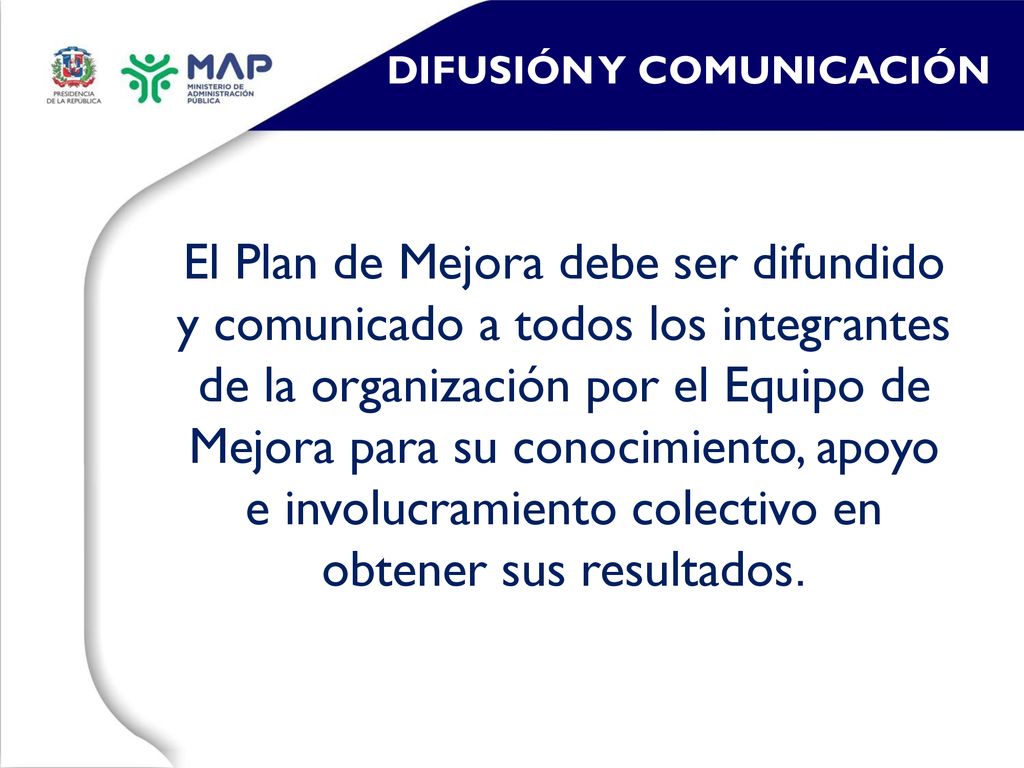 PRESIDENCIA DE LA REPÚBLICA

MAP MINISTERIO DE ADMINISTRACIÓN PÚBLICA

DIFUSIÓN Y COMUNICACIÓN

El Plan de Mejora debe ser difundido y comunicado a todos los integrantes de la organización por el Equipo de Mejora para su conocimiento, apoyo e involucramiento colectivo en obtener sus resultados.